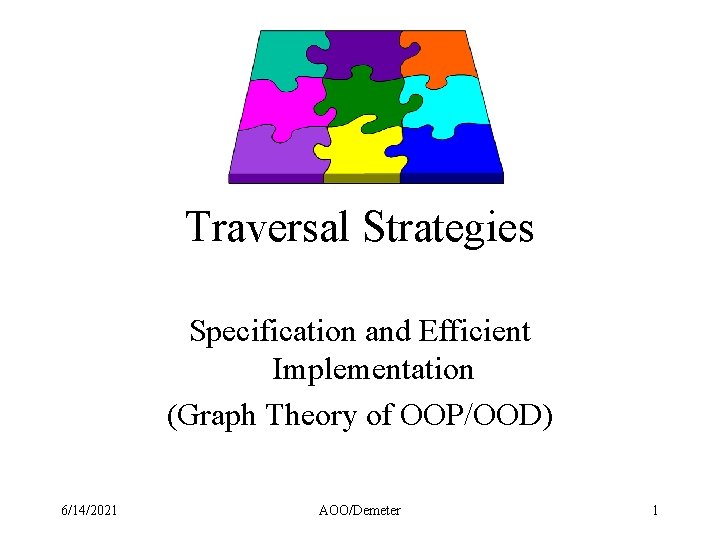 Traversal Strategies

Specification and Efficient Implementation

(Graph Theory of OOP/OOD)

6/14/2021 AOO/Demeter 1